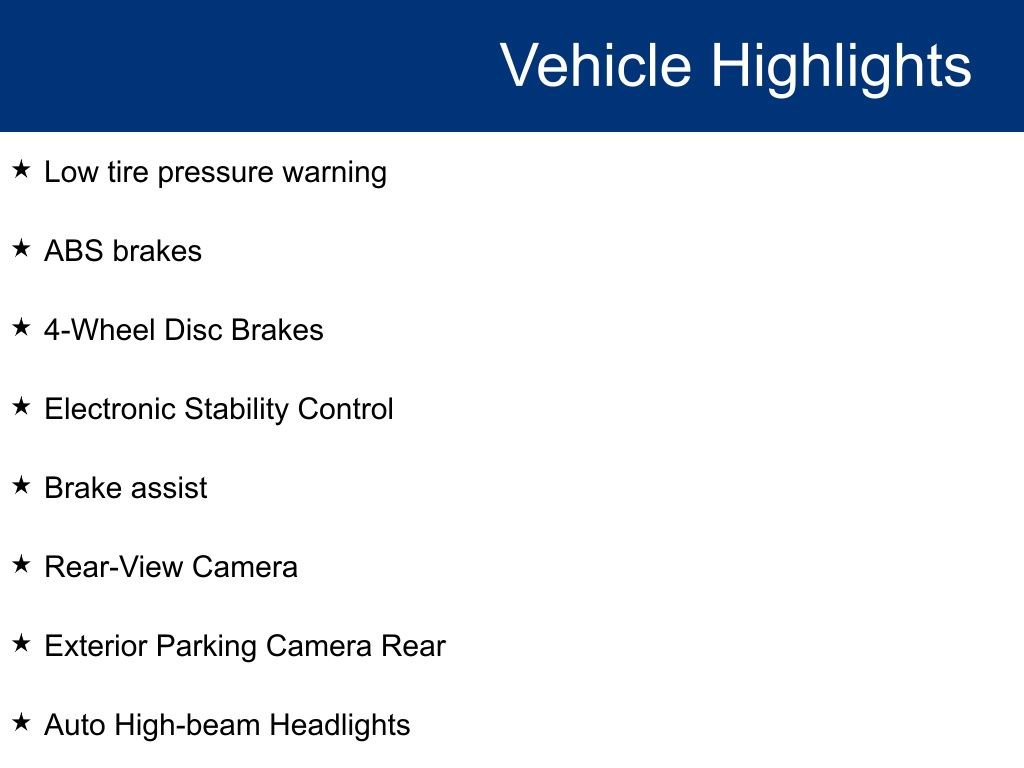 Vehicle Highlights

★ Low tire pressure warning

★ ABS brakes

★ 4-Wheel Disc Brakes

★ Electronic Stability Control

★ Brake assist

★ Rear-View Camera

★ Exterior Parking Camera Rear

★ Auto High-beam Headlights